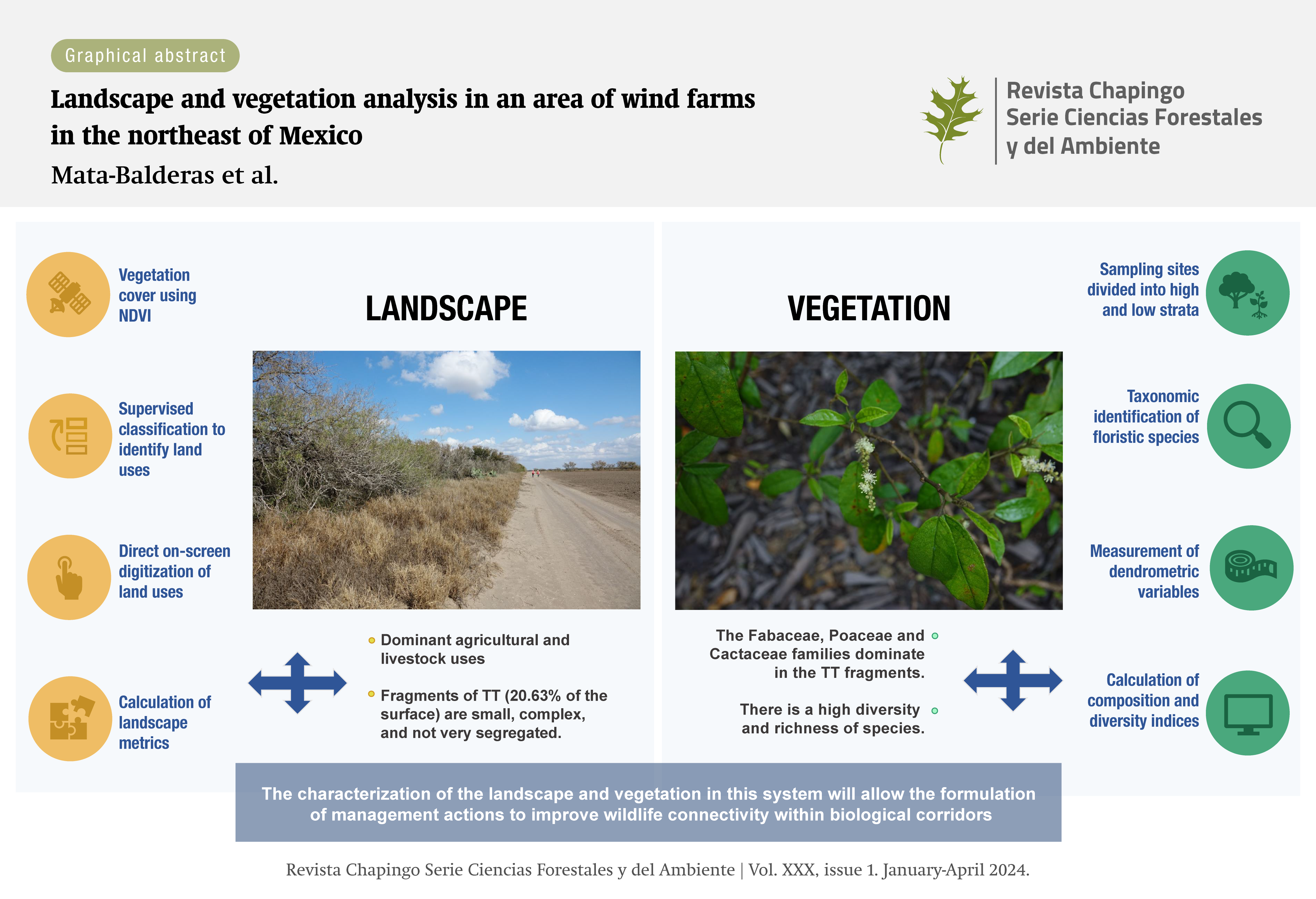 Graphical abstract

Landscape and vegetation analysis in an area of wind farms in the northeast of Mexico

Mata-Balderas et al.

Revista Chapingo Serie Ciencias Forestales y del Ambiente

Vegetation cover using NDVI

Supervised classification to identify land uses

Direct on-screen digitization of land uses

Calculation of landscape metrics

LANDSCAPE

Dominant agricultural and livestock uses

Fragments of TT (20.63% of the surface) are small, complex, and not very segregated.

VEGETATION

The Fabaceae, Poaceae and Cactaceae families dominate in the TT fragments.

There is a high diversity and richness of species.

Sampling sites divided into high and low strata

Taxonomic identification of floristic species

Measurement of dendrometric variables

Calculation of composition and diversity indices

The characterization of the landscape and vegetation in this system will allow the formulation of management actions to improve wildlife connectivity within biological corridors

Revista Chapingo Serie Ciencias Forestales y del Ambiente | Vol. XXX, issue 1. January-April 2024.